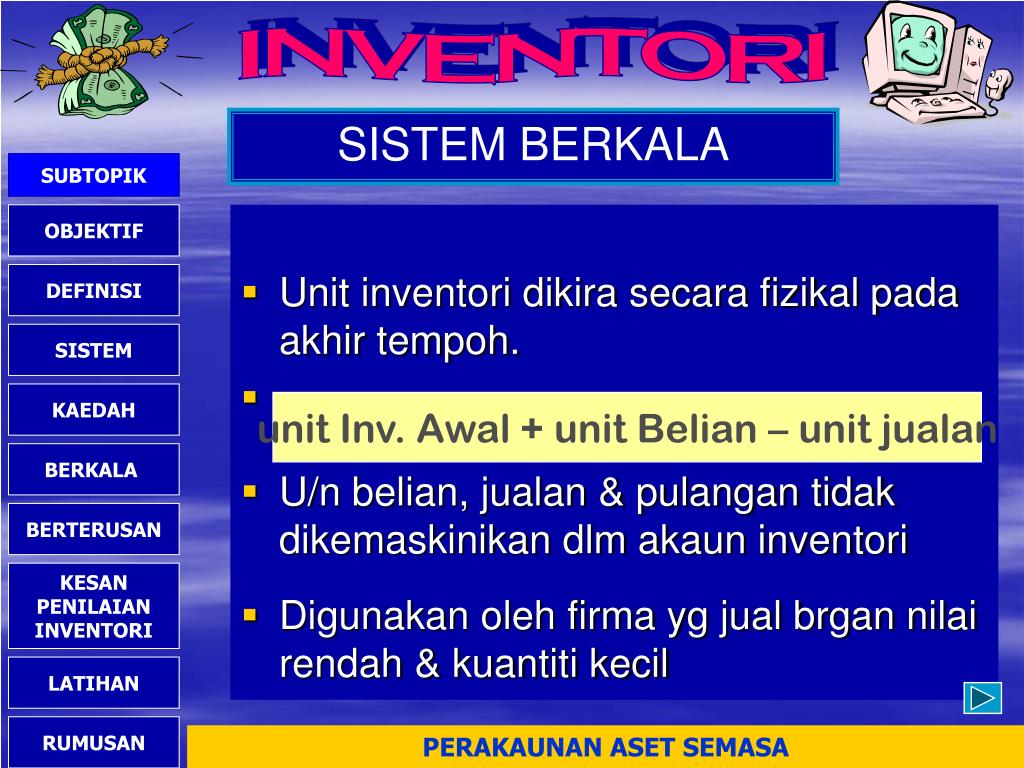 INVENTORI

SISTEM BERKALA

SUBTOPIK

OBJEKTIF

DEFINISI

SISTEM

KAEDAH

BERKALA

BERTERUSAN

KESAN PENILAIAN INVENTORI

LATIHAN

RUMUSAN

- Unit inventori dikira secara fizikal pada akhir tempoh.
- unit Inv. Awal + unit Belian – unit jualan
- U/n belian, jualan & pulangan tidak dikemaskinikan dlm akaun inventori
- Digunakan oleh firma yg jual brgan nilai rendah & kuantiti kecil

PERAKAUNAN ASET SEMASA